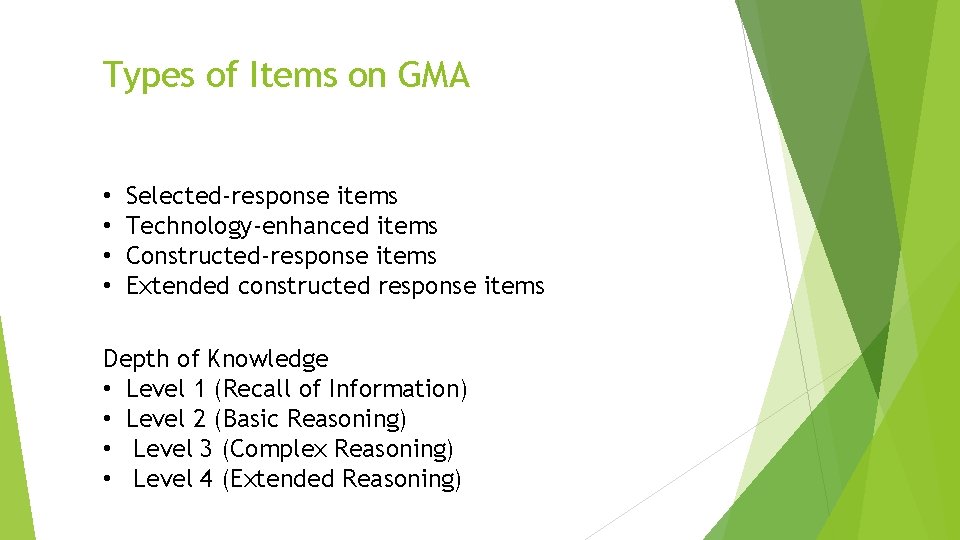 Types of Items on GMA

• Selected-response items
• Technology-enhanced items
• Constructed-response items
• Extended constructed response items

Depth of Knowledge
• Level 1 (Recall of Information)
• Level 2 (Basic Reasoning)
• Level 3 (Complex Reasoning)
• Level 4 (Extended Reasoning)